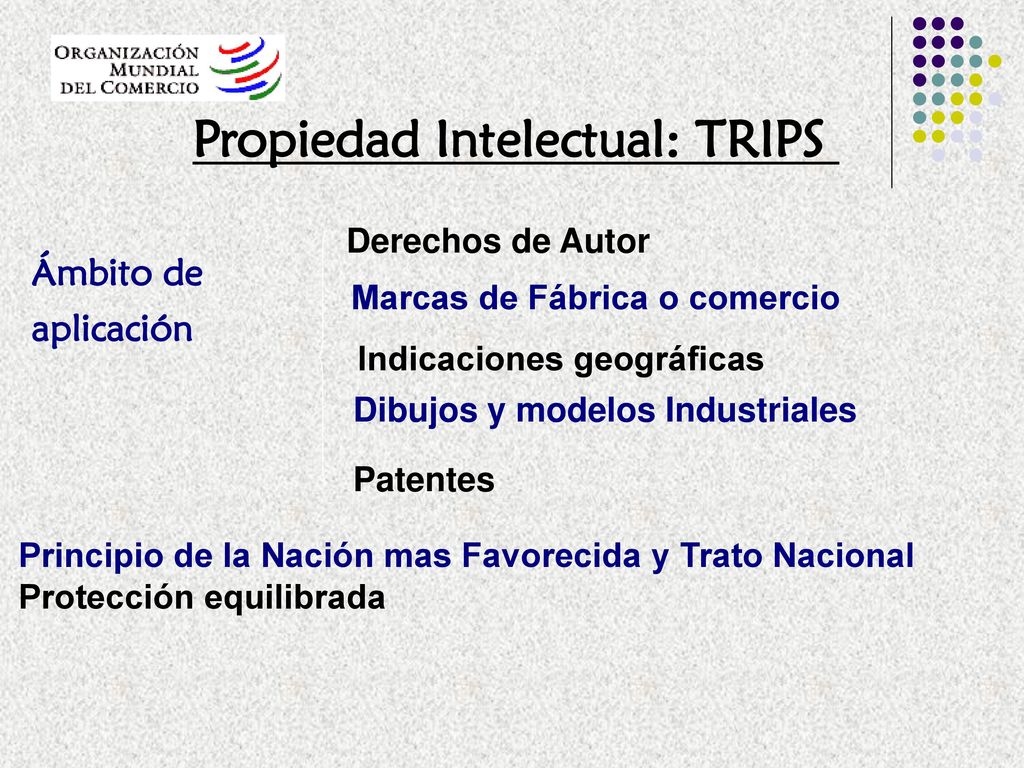 ORGANIZACIÓN MUNDIAL DEL COMERCIO

Propiedad Intelectual: TRIPS

Ámbito de aplicación

Derechos de Autor

Marcas de Fábrica o comercio

Indicaciones geográficas

Dibujos y modelos Industriales

Patentes

Principio de la Nación mas Favorecida y Trato Nacional
Protección equilibrada